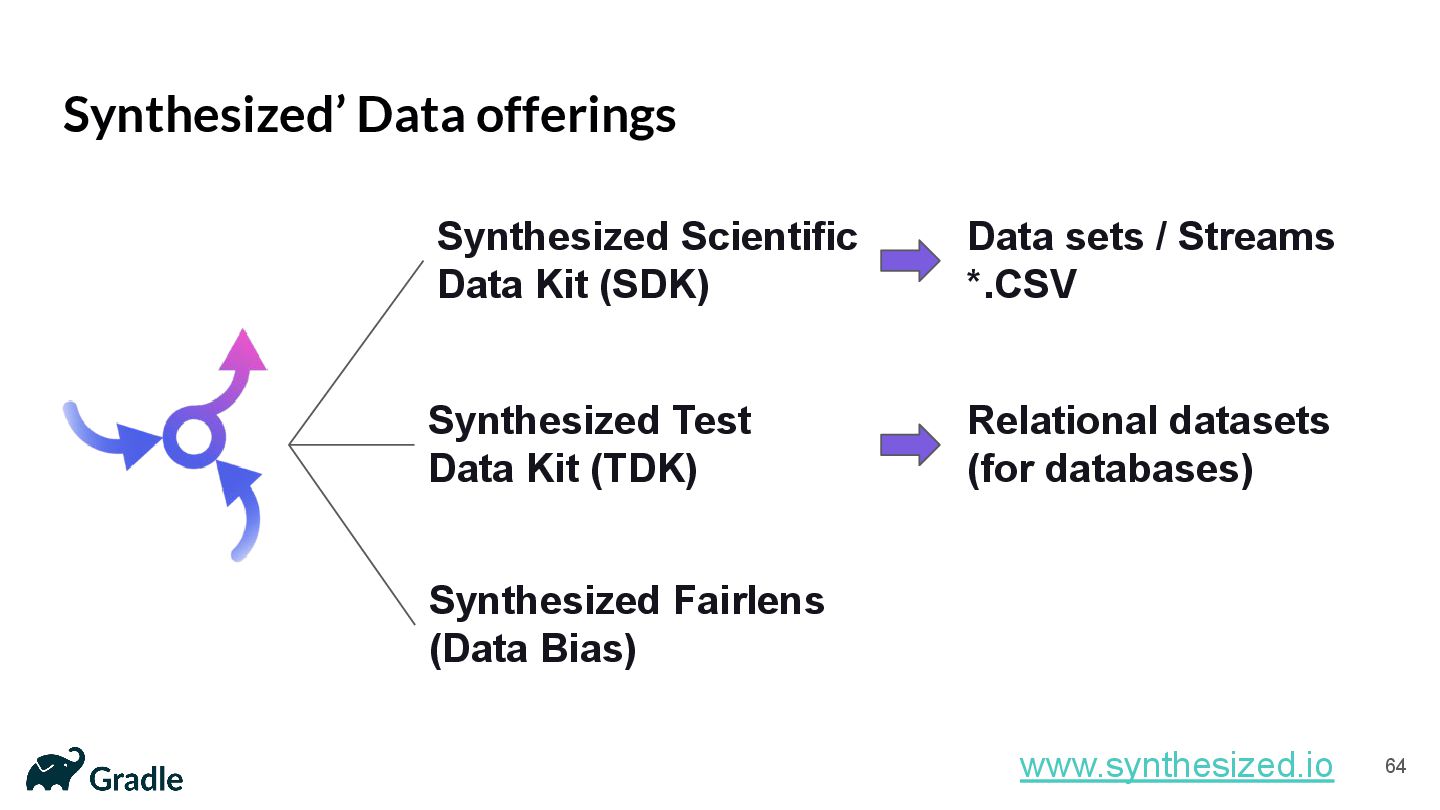 Synthesized’ Data offerings

Synthesized Scientific Data Kit (SDK)

Data sets / Streams *.CSV

Synthesized Test Data Kit (TDK)

Relational datasets (for databases)

Synthesized Fairlens (Data Bias)

Gradle

www.synthesized.io

64